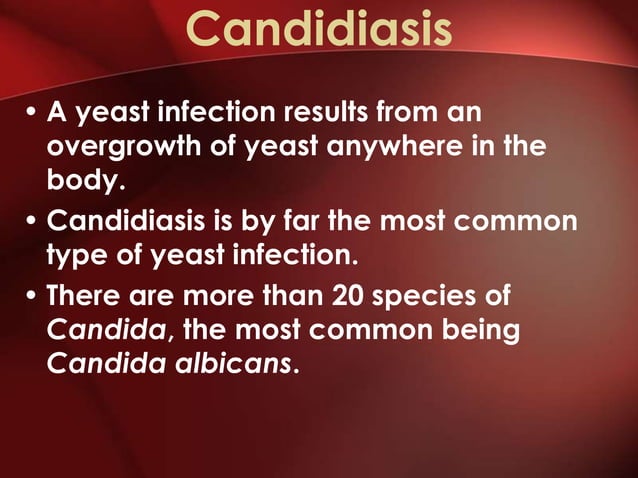 Candidiasis

• A yeast infection results from an overgrowth of yeast anywhere in the body.

• Candidiasis is by far the most common type of yeast infection.

• There are more than 20 species of Candida, the most common being Candida albicans.